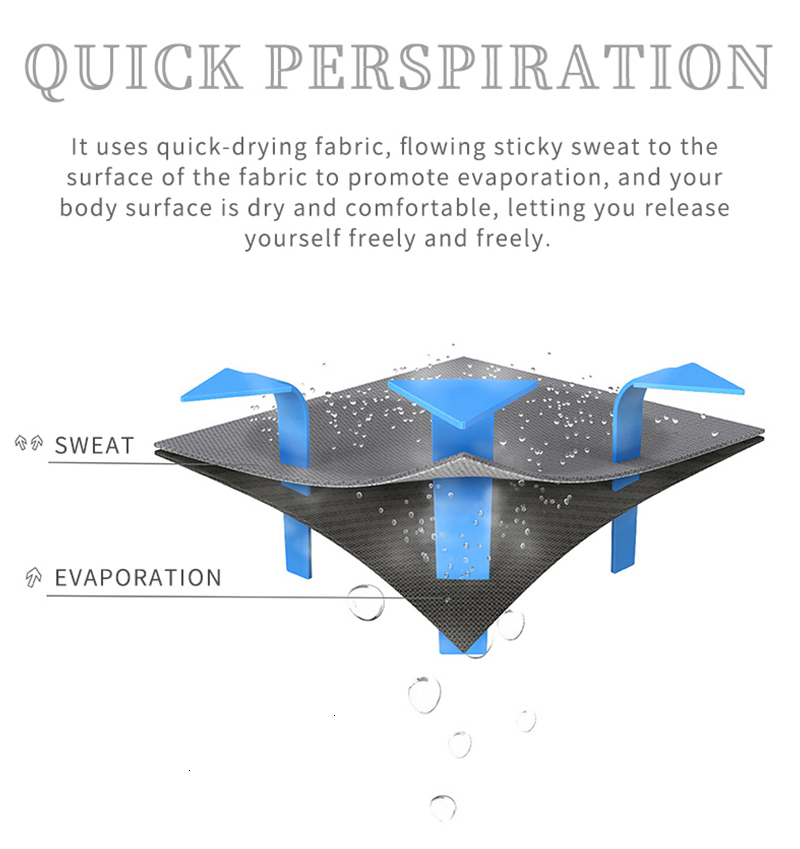 QUICK PERSPIRATION

It uses quick-drying fabric, flowing sticky sweat to the surface of the fabric to promote evaporation, and your body surface is dry and comfortable, letting you release yourself freely and freely.

SWEAT

EVAPORATION